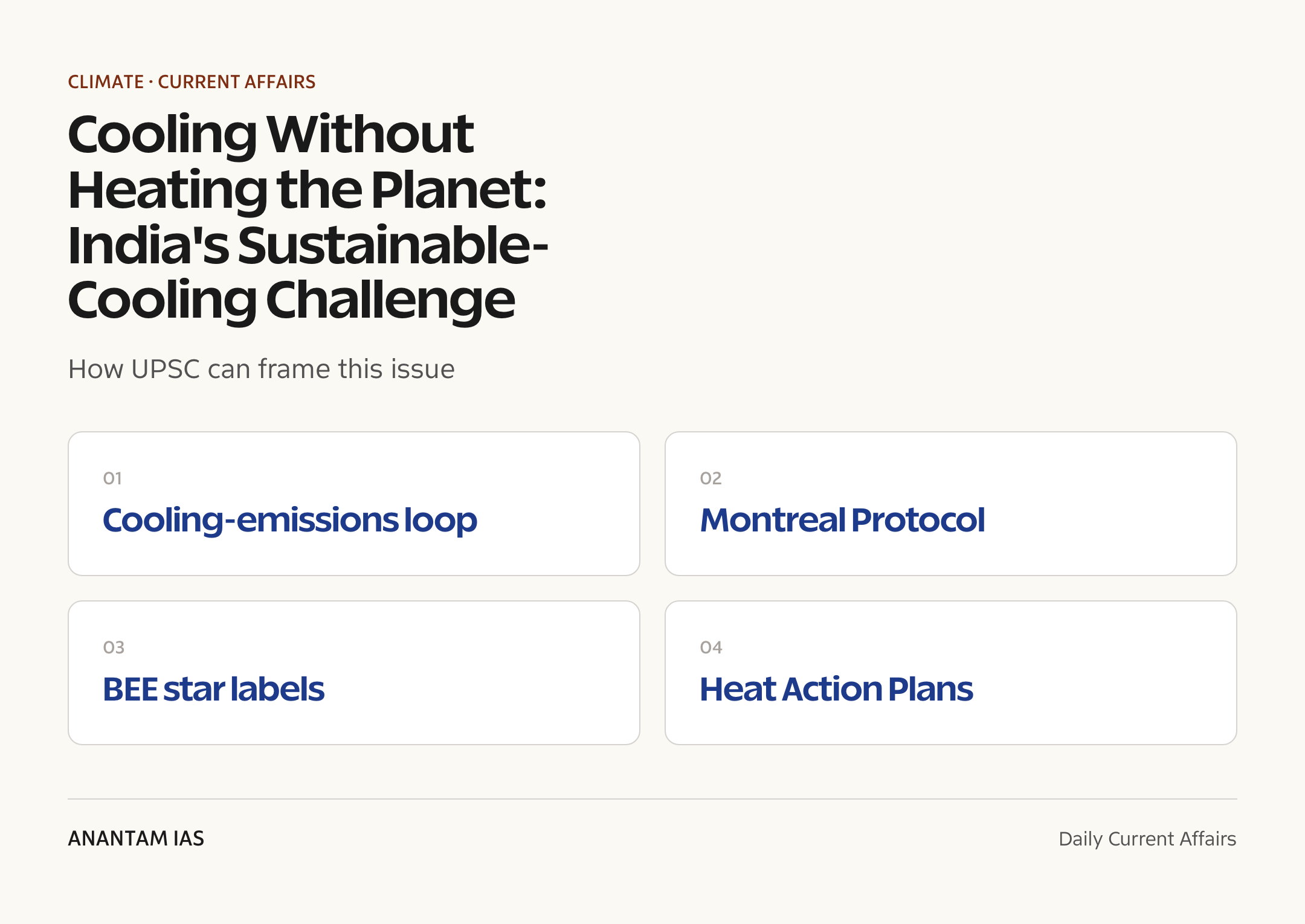 CLIMATE · CURRENT AFFAIRS

Cooling Without Heating the Planet: India's Sustainable-Cooling Challenge

How UPSC can frame this issue

01
Cooling-emissions loop

02
Montreal Protocol

03
BEE star labels

04
Heat Action Plans

ANANTAM IAS

Daily Current Affairs